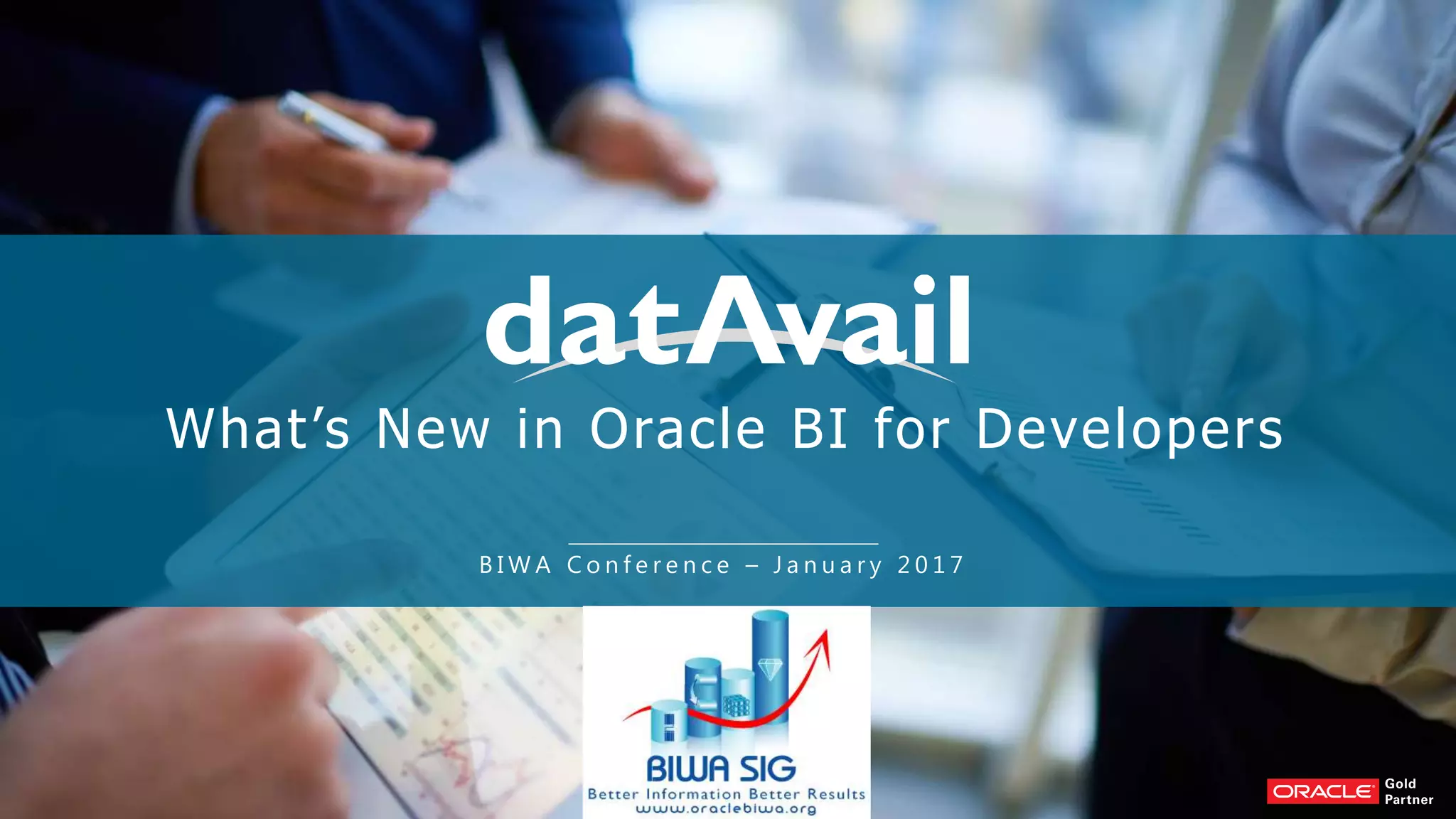 datAvail

What's New in Oracle BI for Developers

BIWA Conference – January 2017

BIWA SIG
Better Information Better Results
www.oraclebiwa.org

ORACLE Gold Partner